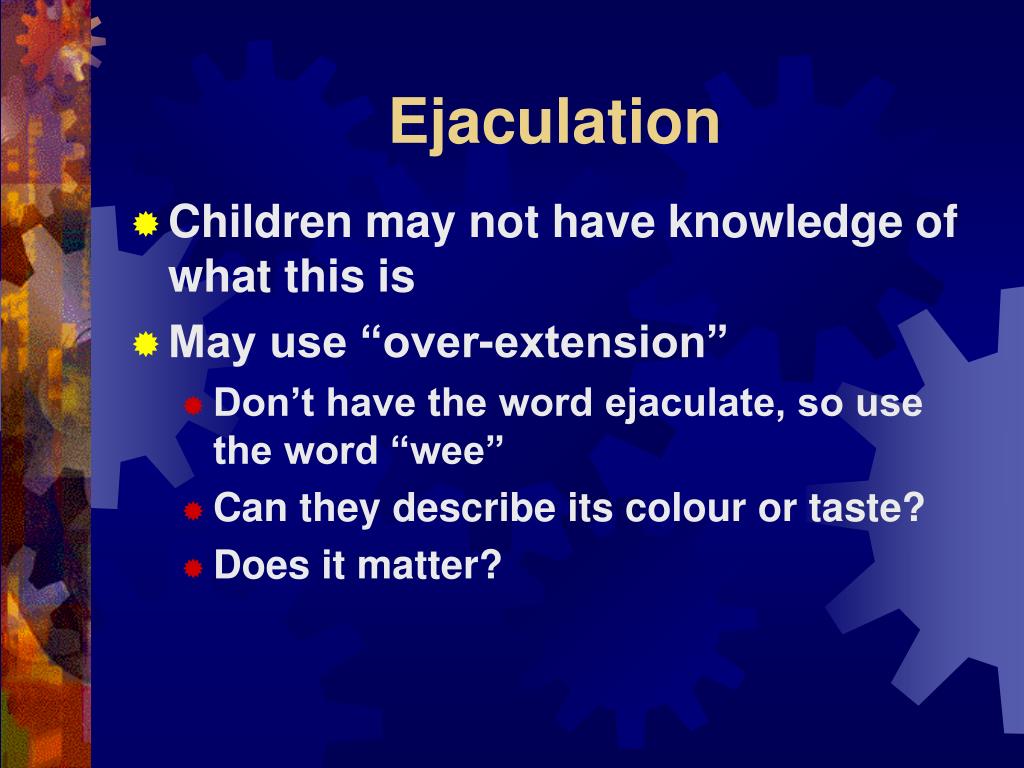 Ejaculation

Children may not have knowledge of what this is

May use “over-extension”

Don’t have the word ejaculate, so use the word “wee”

Can they describe its colour or taste?

Does it matter?